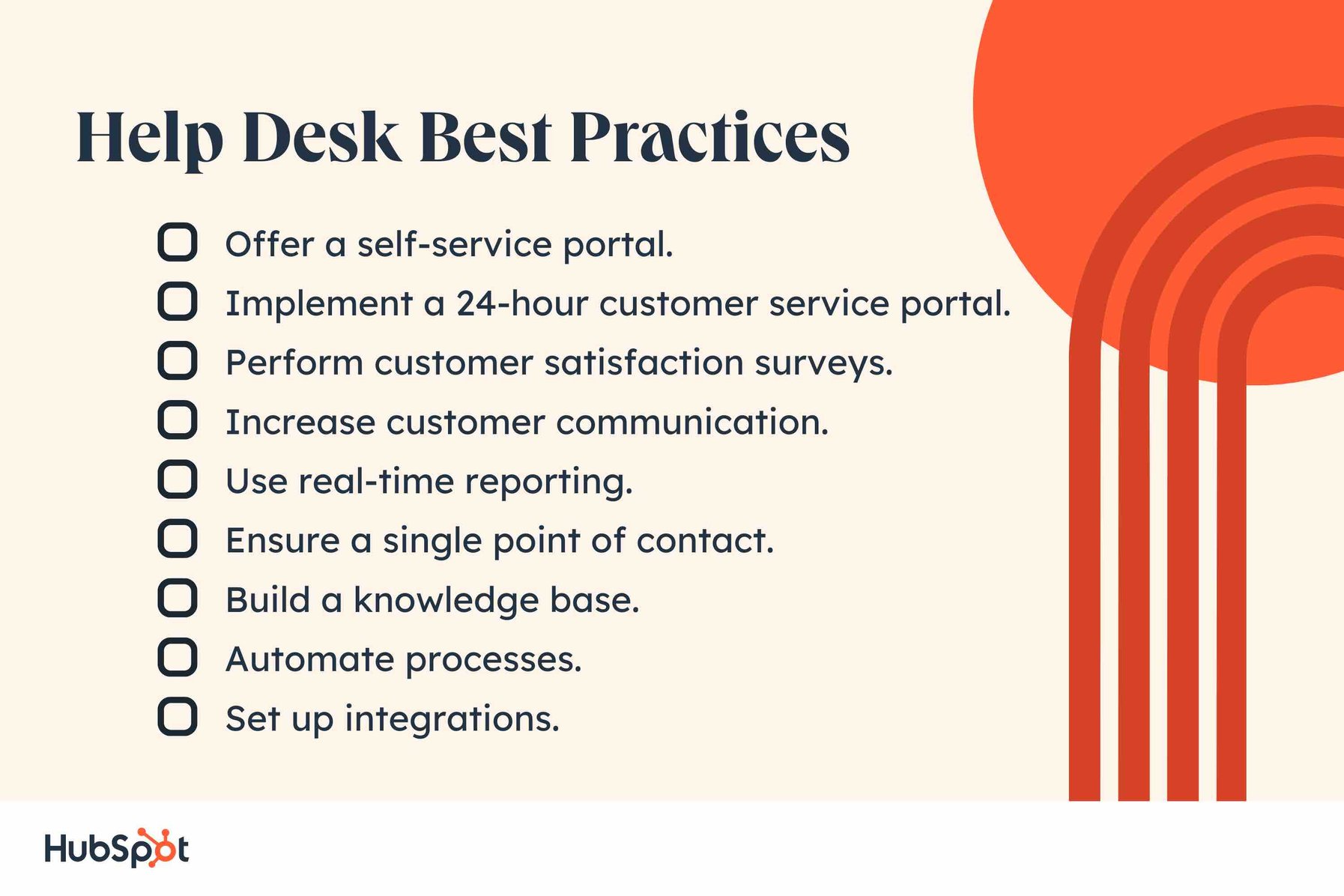 Help Desk Best Practices

Offer a self-service portal.
Implement a 24-hour customer service portal.
Perform customer satisfaction surveys.
Increase customer communication.
Use real-time reporting.
Ensure a single point of contact.
Build a knowledge base.
Automate processes.
Set up integrations.

HubSpot